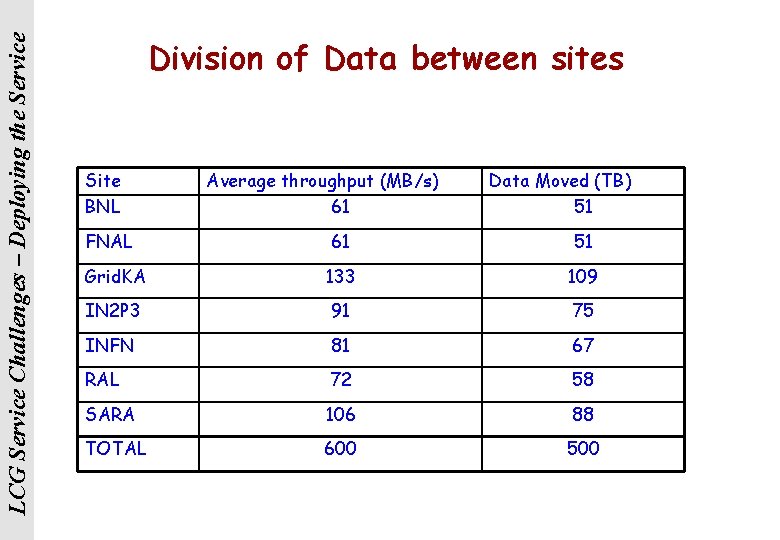 LCG Service Challenges – Deploying the Service

Division of Data between sites

| Site | Average throughput (MB/s) | Data Moved (TB) |
|---|---|---|
| BNL | 61 | 51 |
| FNAL | 61 | 51 |
| GridKA | 133 | 109 |
| IN2P3 | 91 | 75 |
| INFN | 81 | 67 |
| RAL | 72 | 58 |
| SARA | 106 | 88 |
| TOTAL | 600 | 500 |